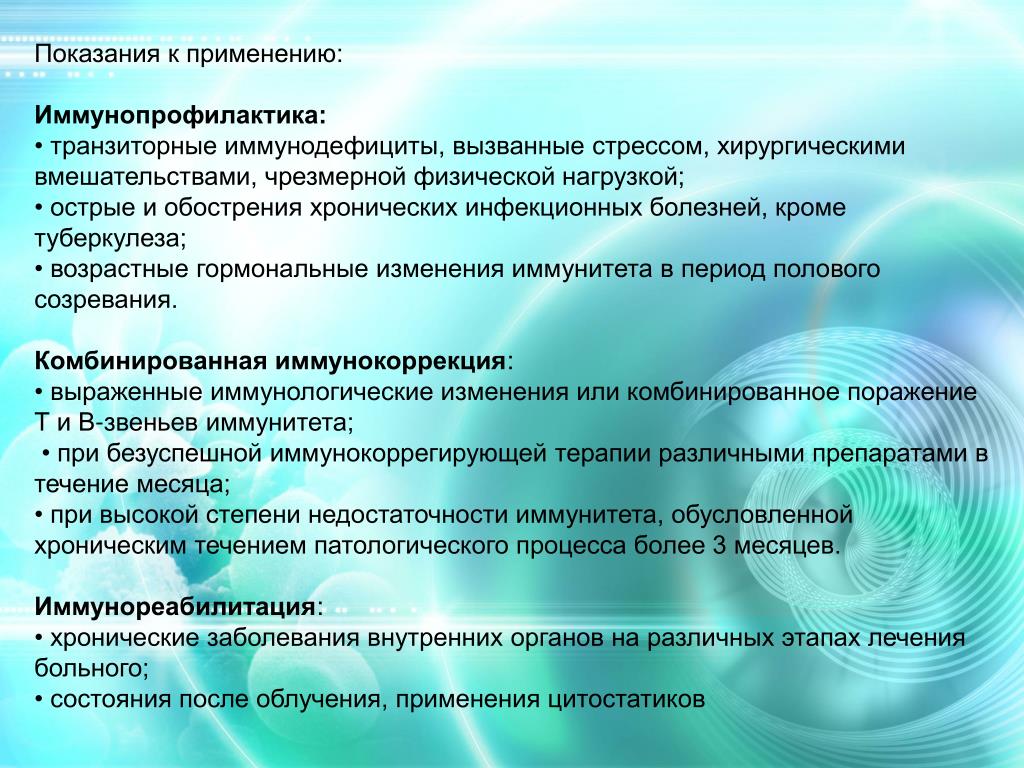 Показания к применению:

Иммунопрофилактика:
• транзиторные иммунодефициты, вызванные стрессом, хирургическими вмешательствами, чрезмерной физической нагрузкой;
• острые и обострения хронических инфекционных болезней, кроме туберкулеза;
• возрастные гормональные изменения иммунитета в период полового созревания.

Комбинированная иммунокоррекция:
• выраженные иммунологические изменения или комбинированное поражение Т и В-звеньев иммунитета;
• при безуспешной иммунокоррегирующей терапии различными препаратами в течение месяца;
• при высокой степени недостаточности иммунитета, обусловленной хроническим течением патологического процесса более 3 месяцев.

Иммунореабилитация:
• хронические заболевания внутренних органов на различных этапах лечения больного;
• состояния после облучения, применения цитостатиков